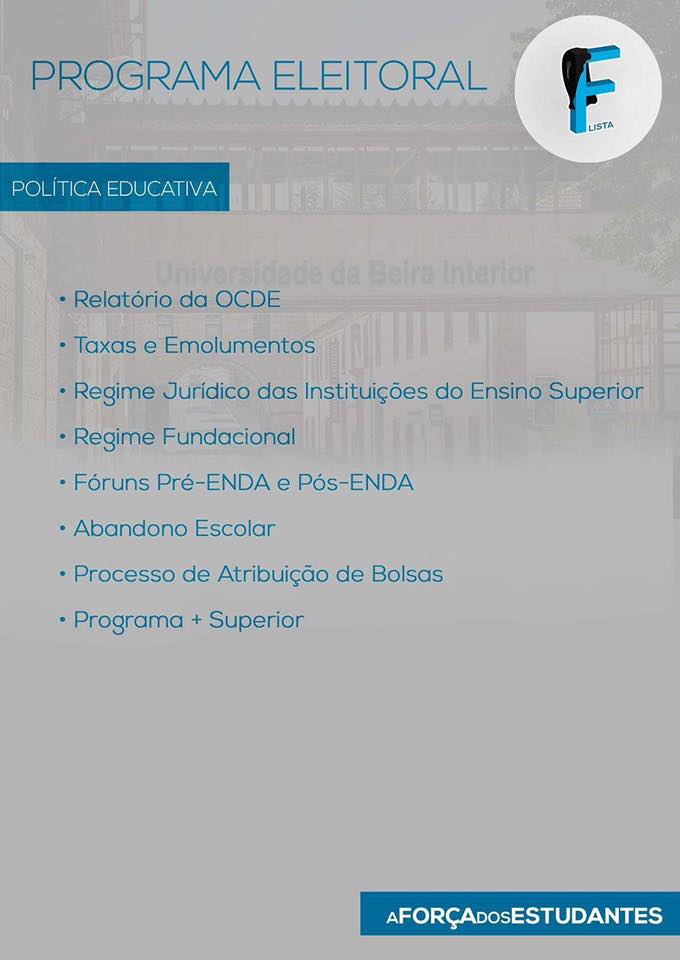 PROGRAMA ELEITORAL

F LISTA

POLÍTICA EDUCATIVA

Universidade da Beira Interior

• Relatório da OCDE
• Taxas e Emolumentos
• Regime Jurídico das Instituições do Ensino Superior
• Regime Fundacional
• Fóruns Pré-ENDA e Pós-ENDA
• Abandono Escolar
• Processo de Atribuição de Bolsas
• Programa + Superior

A FORÇA DOS ESTUDANTES